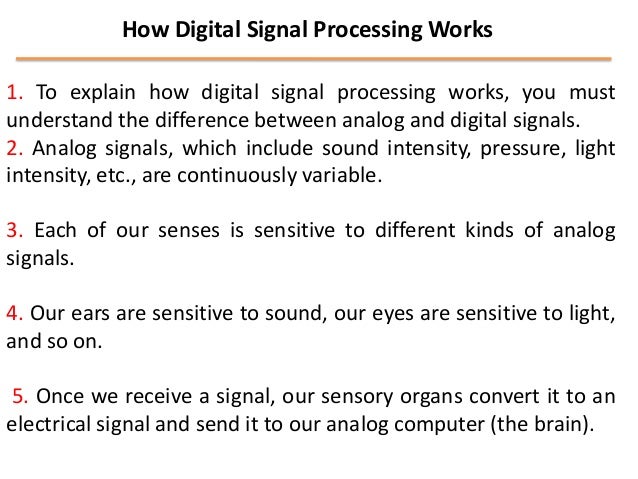 How Digital Signal Processing Works

1. To explain how digital signal processing works, you must understand the difference between analog and digital signals.
2. Analog signals, which include sound intensity, pressure, light intensity, etc., are continuously variable.

3. Each of our senses is sensitive to different kinds of analog signals.

4. Our ears are sensitive to sound, our eyes are sensitive to light, and so on.

5. Once we receive a signal, our sensory organs convert it to an electrical signal and send it to our analog computer (the brain).